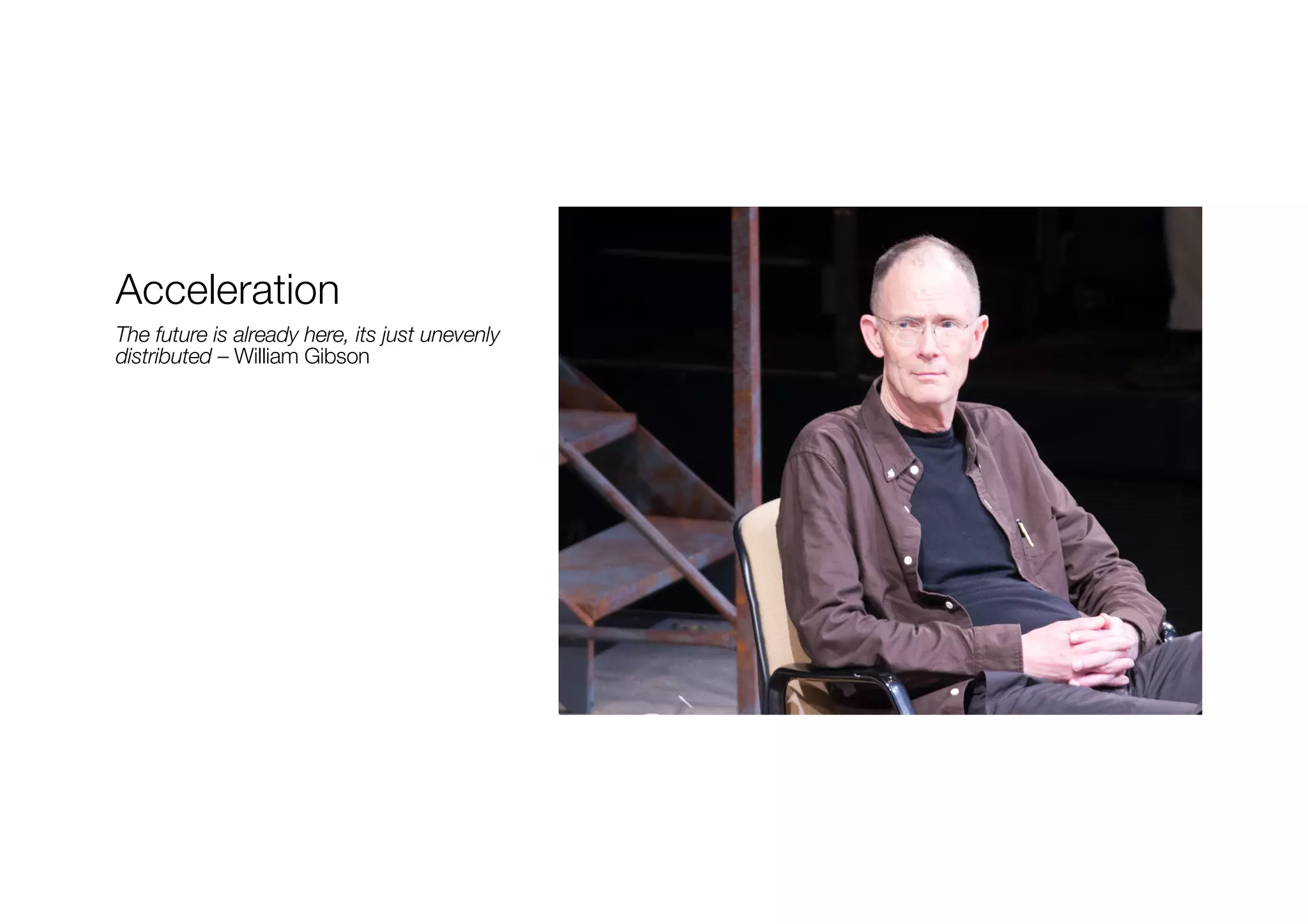 Acceleration

The future is already here, its just unevenly distributed – William Gibson